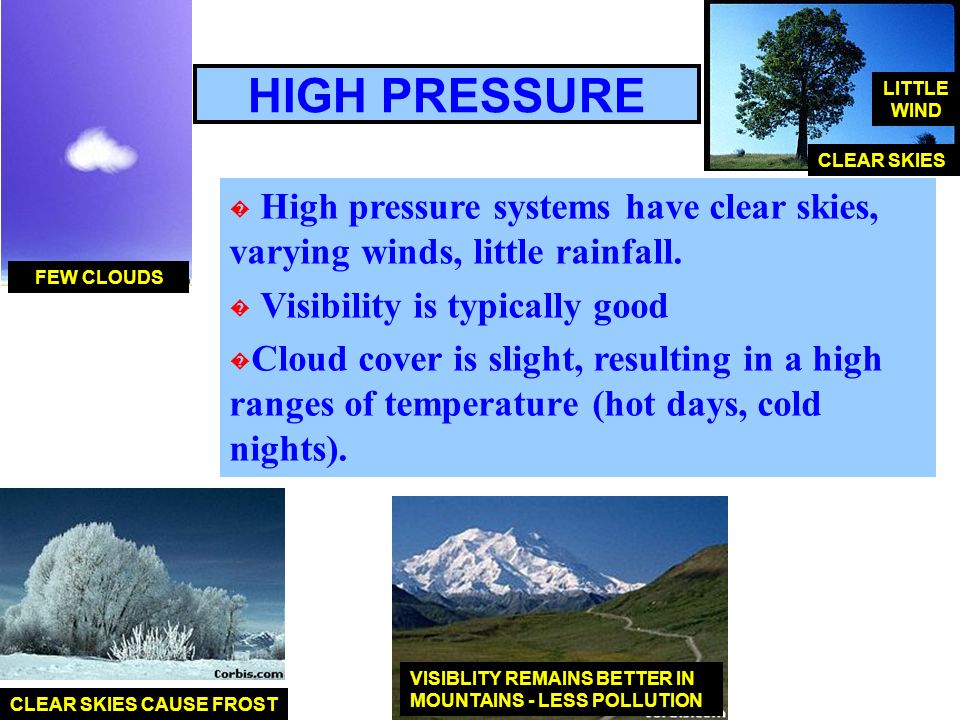 HIGH PRESSURE

LITTLE WIND

CLEAR SKIES

FEW CLOUDS

� High pressure systems have clear skies, varying winds, little rainfall.

� Visibility is typically good

�Cloud cover is slight, resulting in a high ranges of temperature (hot days, cold nights).

Corbis.com

CLEAR SKIES CAUSE FROST

VISIBLITY REMAINS BETTER IN MOUNTAINS - LESS POLLUTION